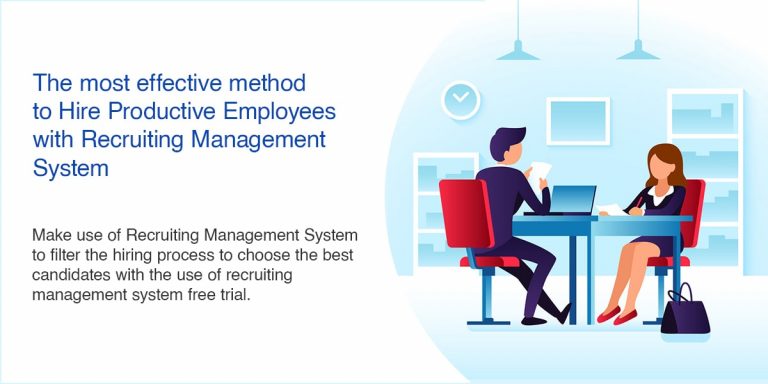 The most effective method to Hire Productive Employees with Recruiting Management System

Make use of Recruiting Management System to filter the hiring process to choose the best candidates with the use of recruiting management system free trial.